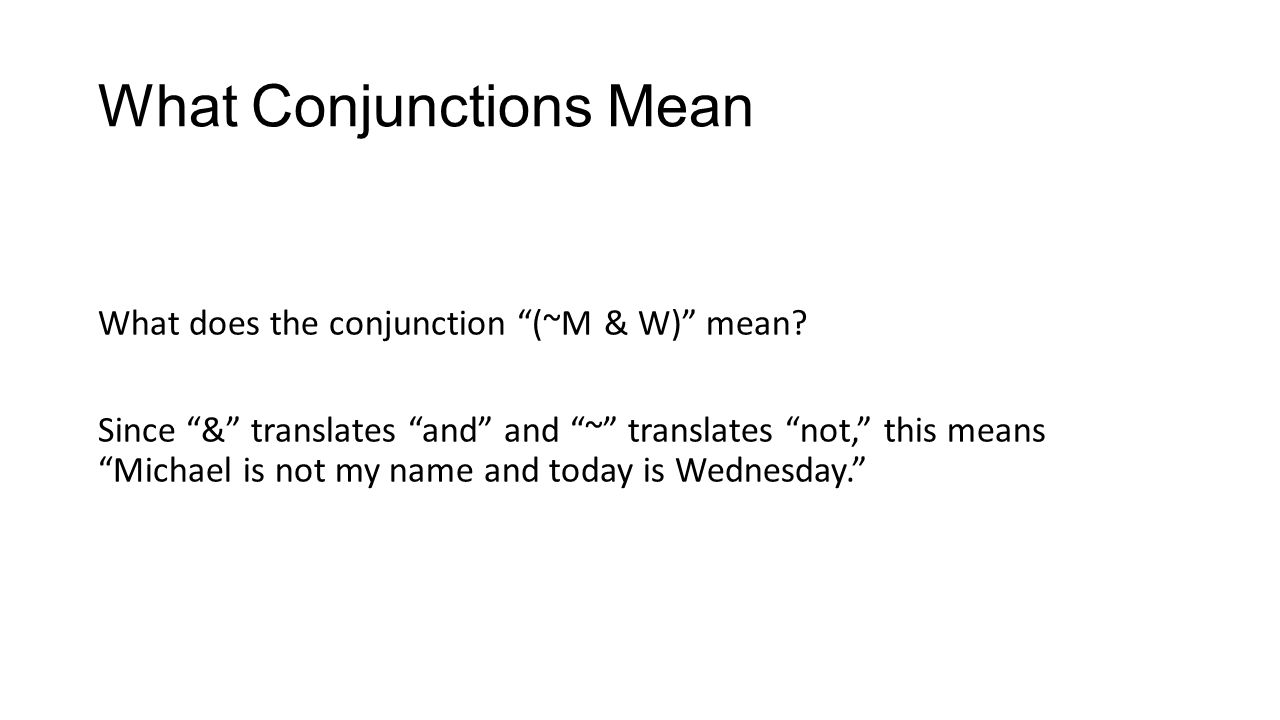 What Conjunctions Mean

What does the conjunction “(~M & W)” mean?

Since “&” translates “and” and “~” translates “not,” this means “Michael is not my name and today is Wednesday.”